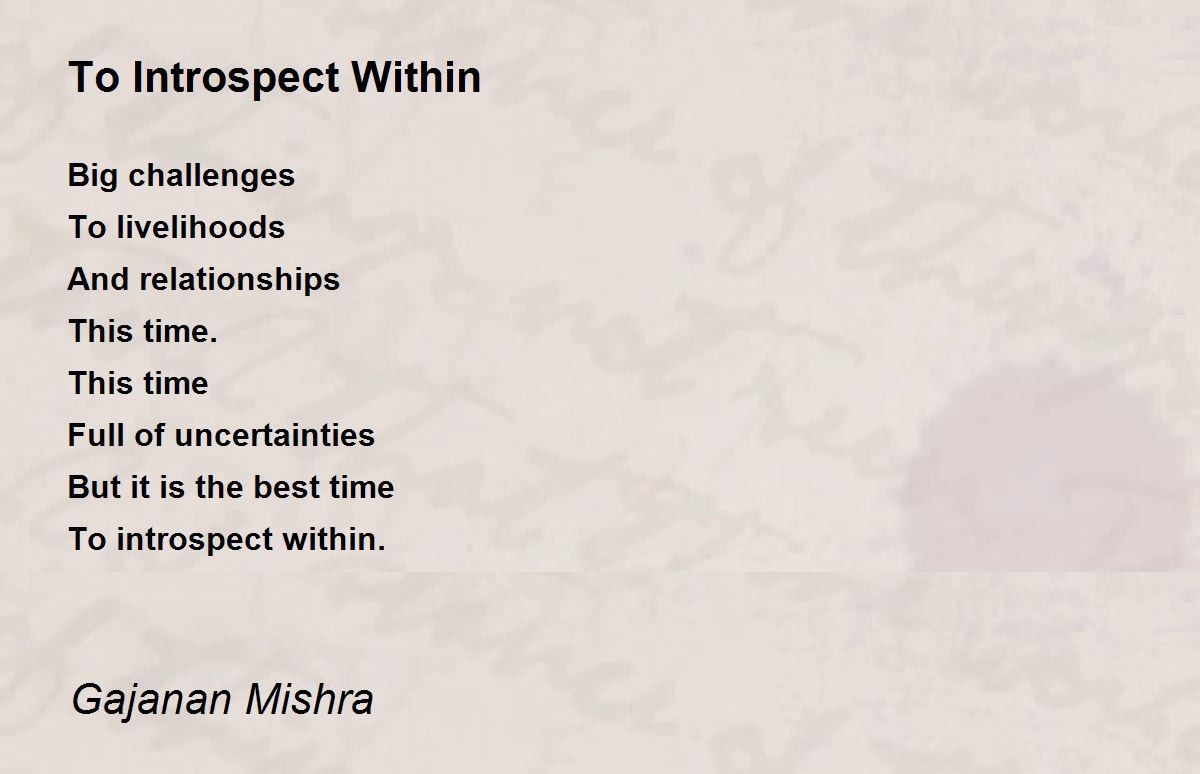 To Introspect Within

Big challenges
To livelihoods
And relationships
This time.
This time
Full of uncertainties
But it is the best time
To introspect within.

Gajanan Mishra